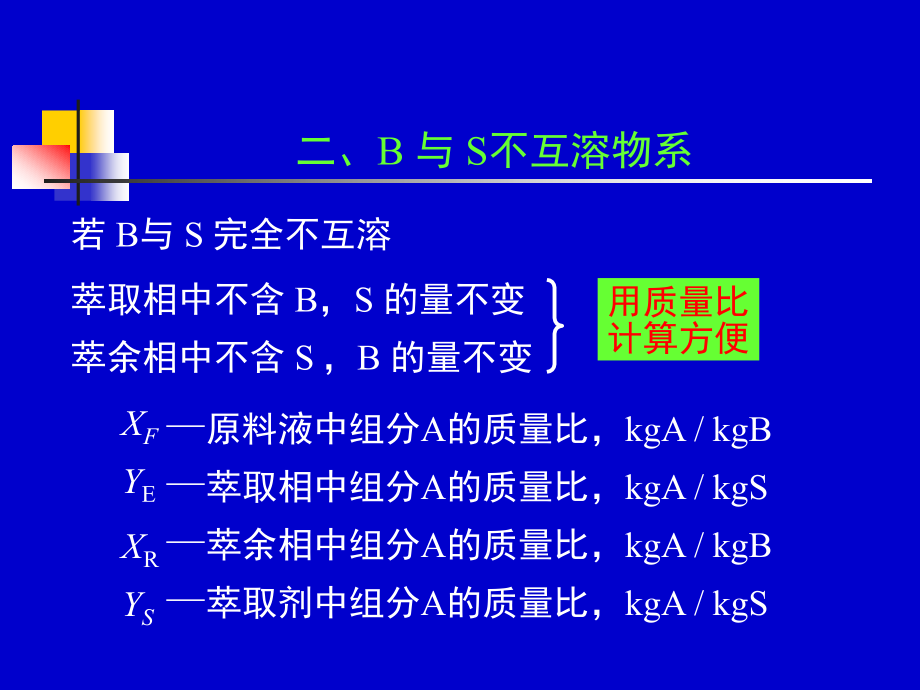 二、B 与 S不互溶物系

若 B与 S 完全不互溶

萃取相中不含 B，S 的量不变
萃余相中不含 S，B 的量不变

用质量比计算方便

$X_F$ —原料液中组分A的质量比，kgA / kgB
$Y_E$ —萃取相中组分A的质量比，kgA / kgS
$X_R$ —萃余相中组分A的质量比，kgA / kgB
$Y_S$ —萃取剂中组分A的质量比，kgA / kgS